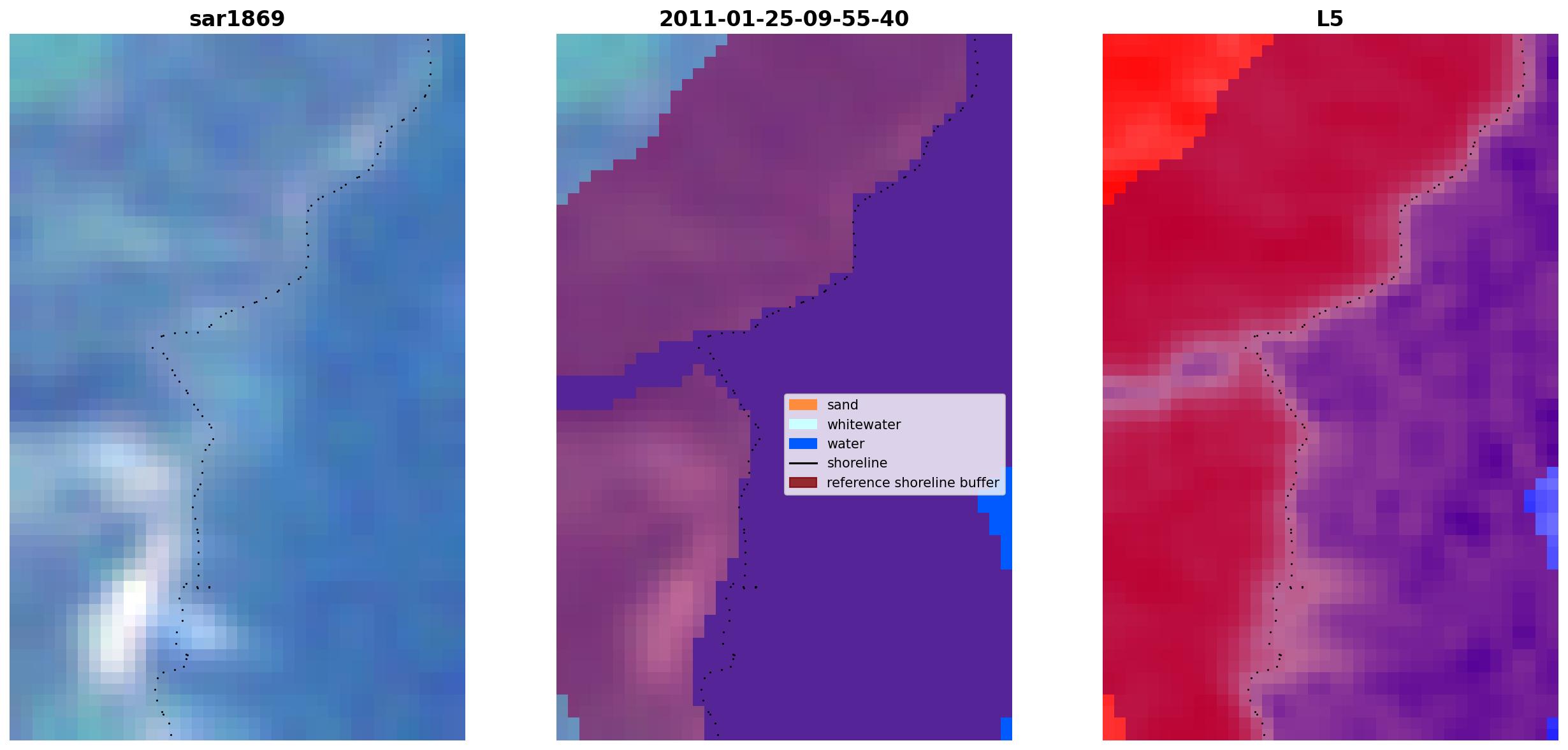 sar1869

2011-01-25-09-55-40

sand
whitewater
water
shoreline
reference shoreline buffer

L5